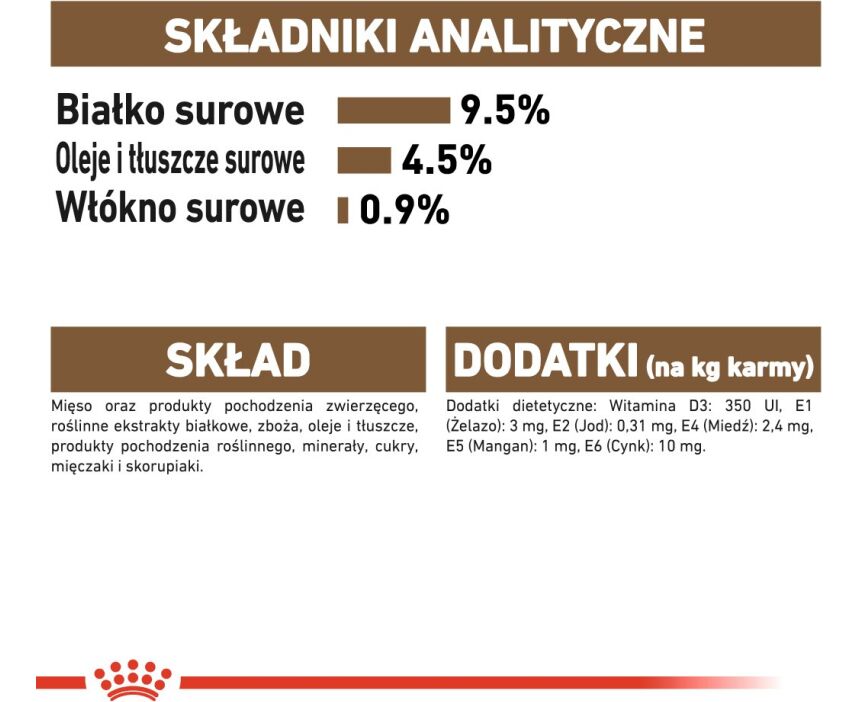 SKŁADNIKI ANALITYCZNE

Białko surowe 9.5%
Oleje i tłuszcze surowe 4.5%
Włókno surowe 0.9%

SKŁAD

Mięso oraz produkty pochodzenia zwierzęcego, roślinne ekstrakty białkowe, zboża, oleje i tłuszcze, produkty pochodzenia roślinnego, minerały, cukry, mięczaki i skorupiaki.

DODATKI (na kg karmy)

Dodatki dietetyczne: Witamina D3: 350 UI, E1 (Żelazo): 3 mg, E2 (Jod): 0,31 mg, E4 (Miedź): 2,4 mg, E5 (Mangan): 1 mg, E6 (Cynk): 10 mg.